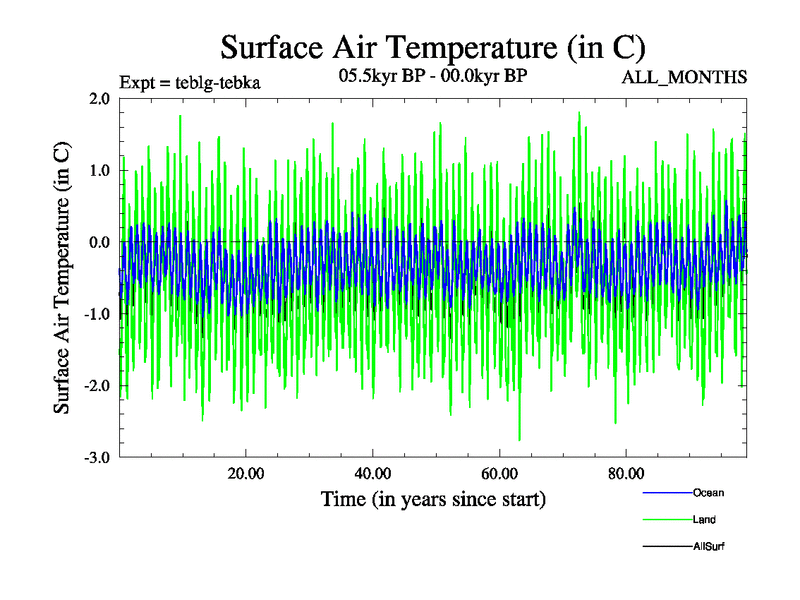 Surface Air Temperature (in C)

Expt = teblg-tebka

05.5kyr BP - 00.0kyr BP

ALL_MONTHS

Surface Air Temperature (in C)

2.0
1.0
0.0
-1.0
-2.0
-3.0

20.00
40.00
60.00
80.00

Time (in years since start)

Ocean
Land
AllSurf